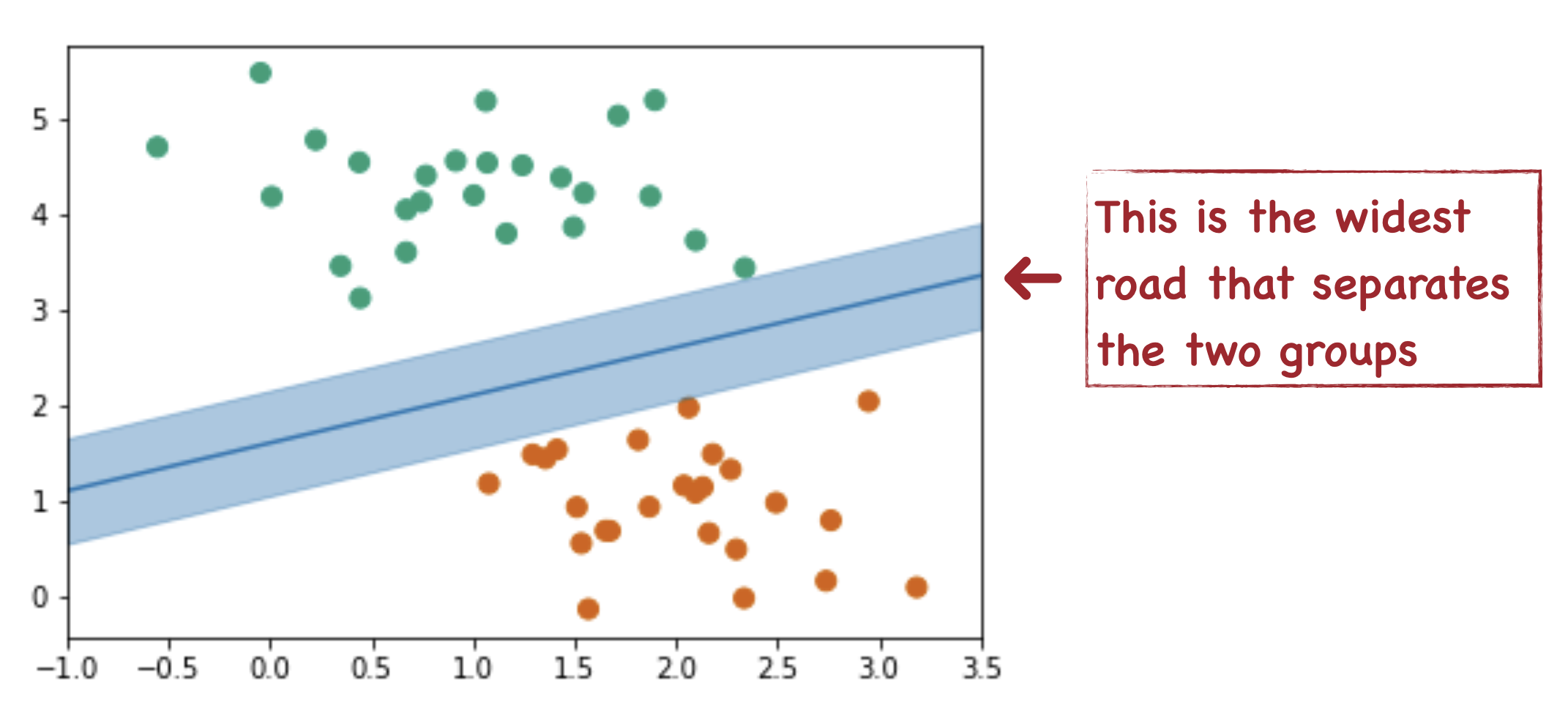 5
4
3
2
1
0
−1.0 −0.5 0.0 0.5 1.0 1.5 2.0 2.5 3.0 3.5

This is the widest road that separates the two groups